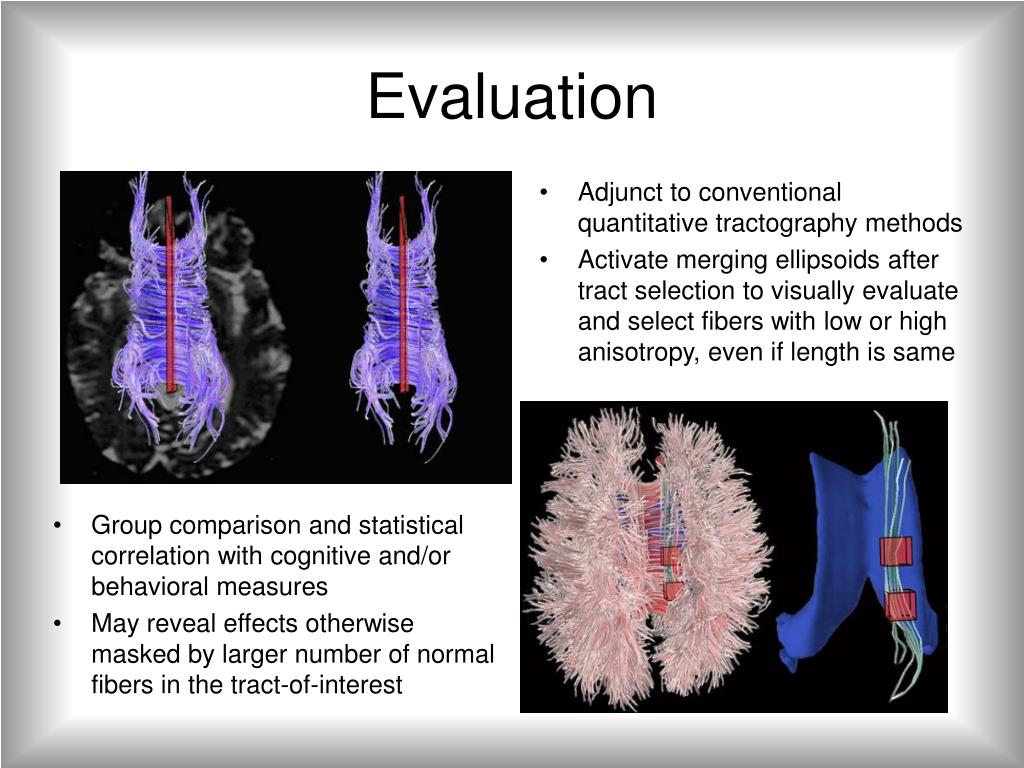 Evaluation

• Adjunct to conventional quantitative tractography methods
• Activate merging ellipsoids after tract selection to visually evaluate and select fibers with low or high anisotropy, even if length is same

• Group comparison and statistical correlation with cognitive and/or behavioral measures
• May reveal effects otherwise masked by larger number of normal fibers in the tract-of-interest